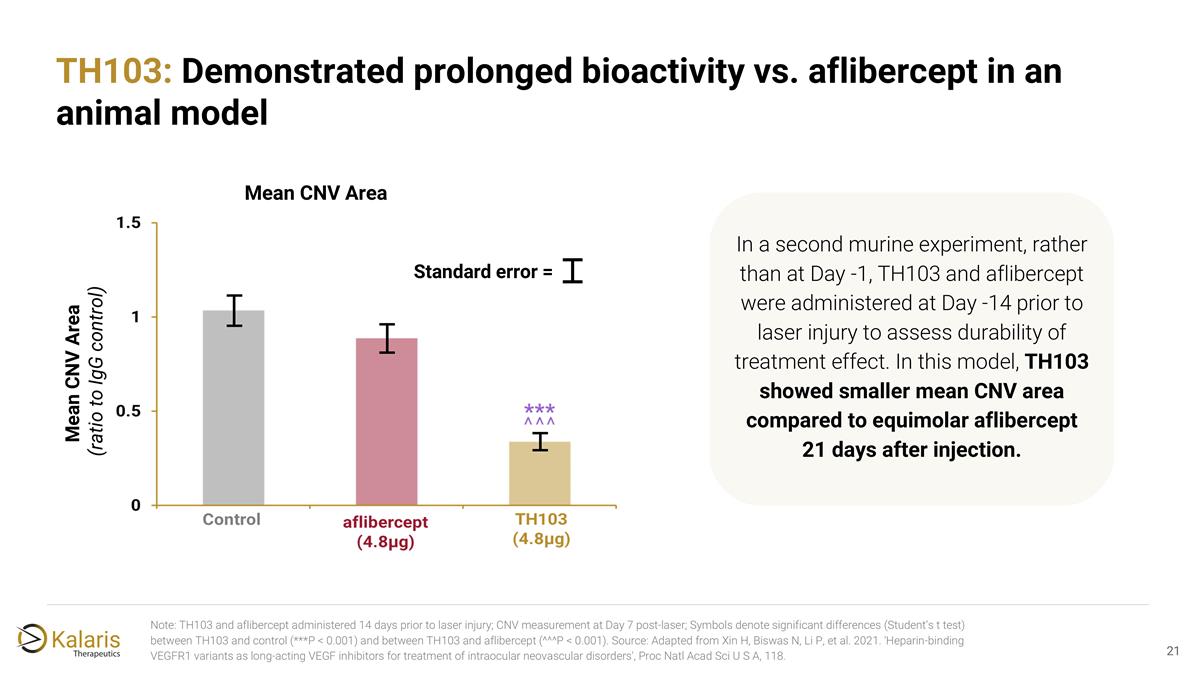 TH103: Demonstrated prolonged bioactivity vs. aflibercept in an animal model

Mean CNV Area

Mean CNV Area
(ratio to IgG control)

1.5
1
0.5
0

Standard error =

***
^^^

Control
aflibercept
(4.8µg)
TH103
(4.8µg)

In a second murine experiment, rather than at Day -1, TH103 and aflibercept were administered at Day -14 prior to laser injury to assess durability of treatment effect. In this model, TH103 showed smaller mean CNV area compared to equimolar aflibercept 21 days after injection.

Kalaris Therapeutics

Note: TH103 and aflibercept administered 14 days prior to laser injury; CNV measurement at Day 7 post-laser; Symbols denote significant differences (Student's t test) between TH103 and control (***P < 0.001) and between TH103 and aflibercept (^^^P < 0.001). Source: Adapted from Xin H, Biswas N, Li P, et al. 2021. 'Heparin-binding VEGFR1 variants as long-acting VEGF inhibitors for treatment of intraocular neovascular disorders', Proc Natl Acad Sci U S A, 118.

21